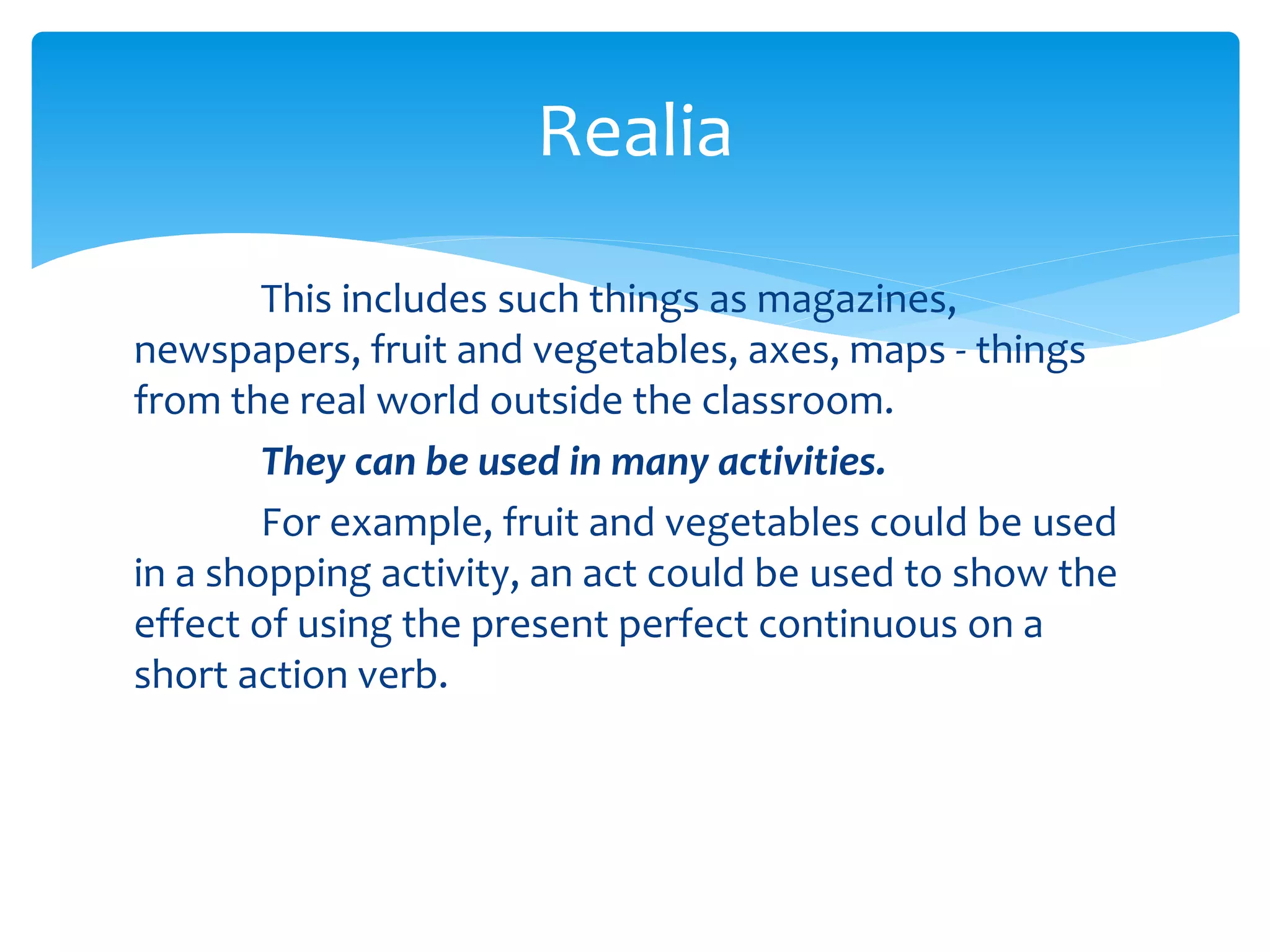 Realia

This includes such things as magazines, newspapers, fruit and vegetables, axes, maps - things from the real world outside the classroom.

They can be used in many activities.

For example, fruit and vegetables could be used in a shopping activity, an act could be used to show the effect of using the present perfect continuous on a short action verb.